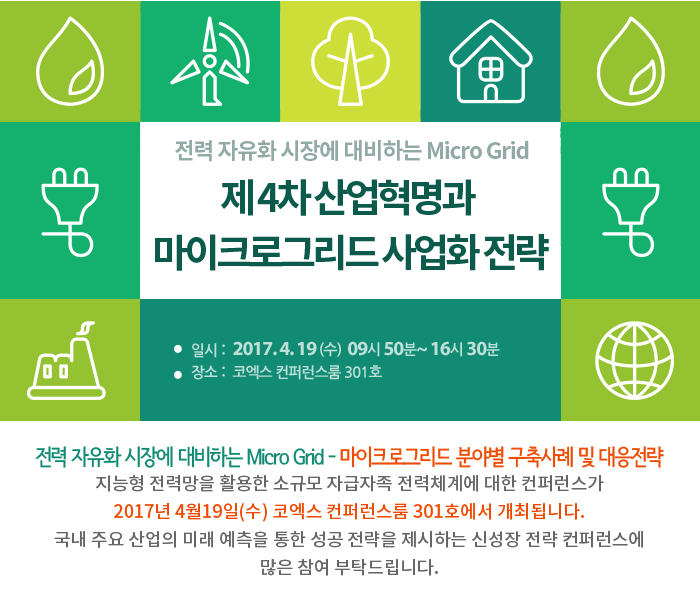 전력 자유화 시장에 대비하는 Micro Grid

제 4차 산업혁명과
마이크로그리드 사업화 전략

● 일시 : 2017. 4. 19 (수) 09시 50분~ 16시 30분
● 장소 : 코엑스 컨퍼런스룸 301호

전력 자유화 시장에 대비하는 Micro Grid - 마이크로그리드 분야별 구축사례 및 대응전략
지능형 전력망을 활용한 소규모 자급자족 전력체계에 대한 컨퍼런스가
2017년 4월19일(수) 코엑스 컨퍼런스룸 301호에서 개최됩니다.
국내 주요 산업의 미래 예측을 통한 성공 전략을 제시하는 신성장 전략 컨퍼런스에
많은 참여 부탁드립니다.